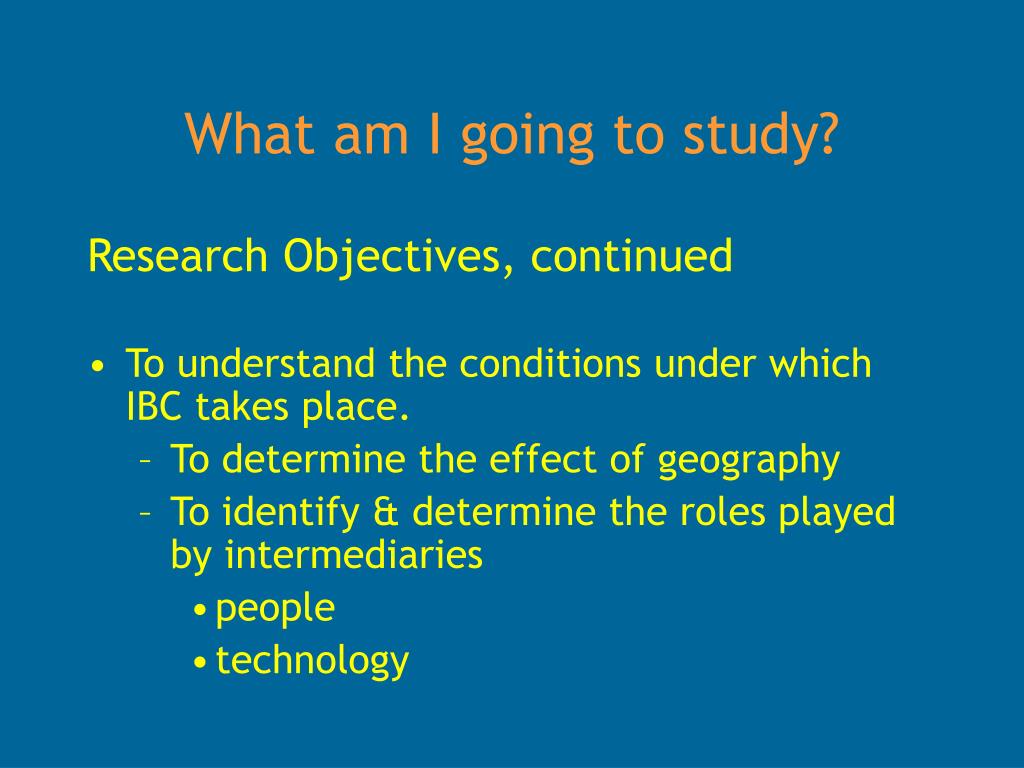 What am I going to study?

Research Objectives, continued

• To understand the conditions under which IBC takes place.
– To determine the effect of geography
– To identify & determine the roles played by intermediaries
• people
• technology